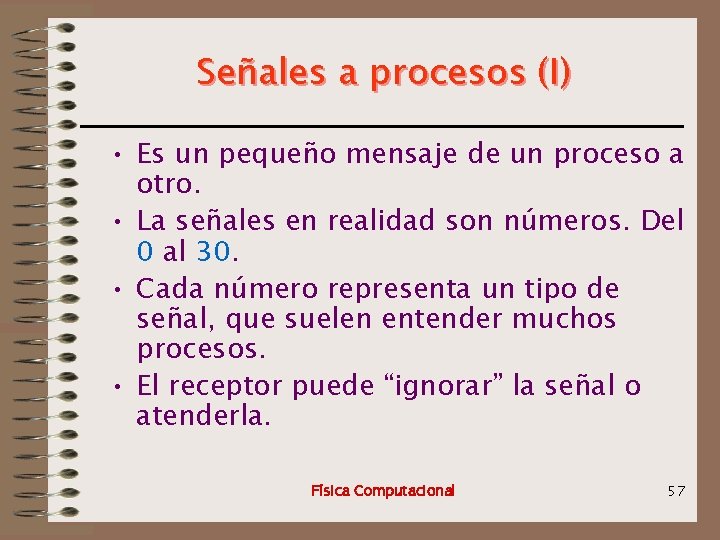 Señales a procesos (I)

• Es un pequeño mensaje de un proceso a otro.
• La señales en realidad son números. Del 0 al 30.
• Cada número representa un tipo de señal, que suelen entender muchos procesos.
• El receptor puede “ignorar” la señal o atenderla.

Física Computacional

57